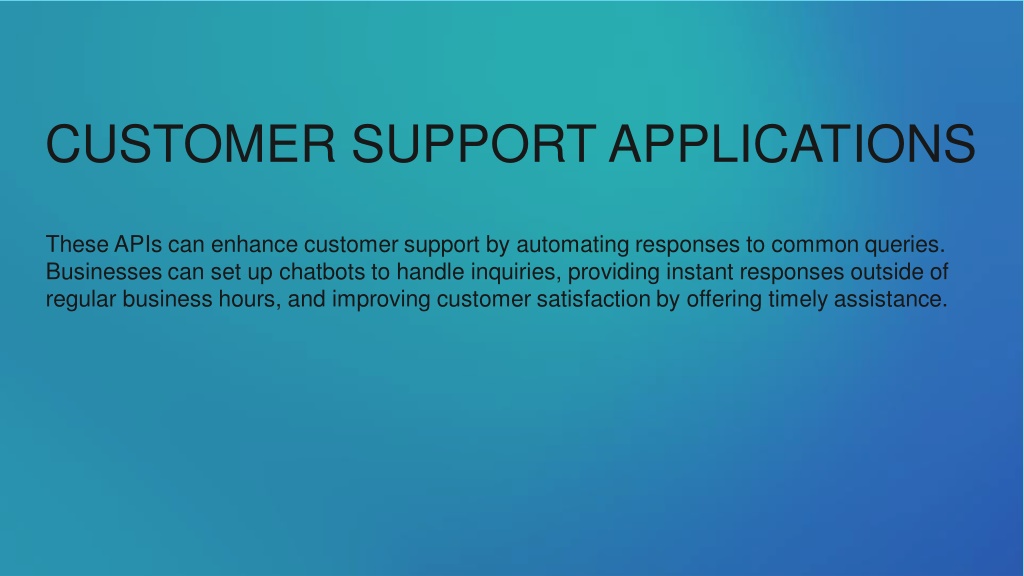 CUSTOMER SUPPORT APPLICATIONS

These APIs can enhance customer support by automating responses to common queries. Businesses can set up chatbots to handle inquiries, providing instant responses outside of regular business hours, and improving customer satisfaction by offering timely assistance.